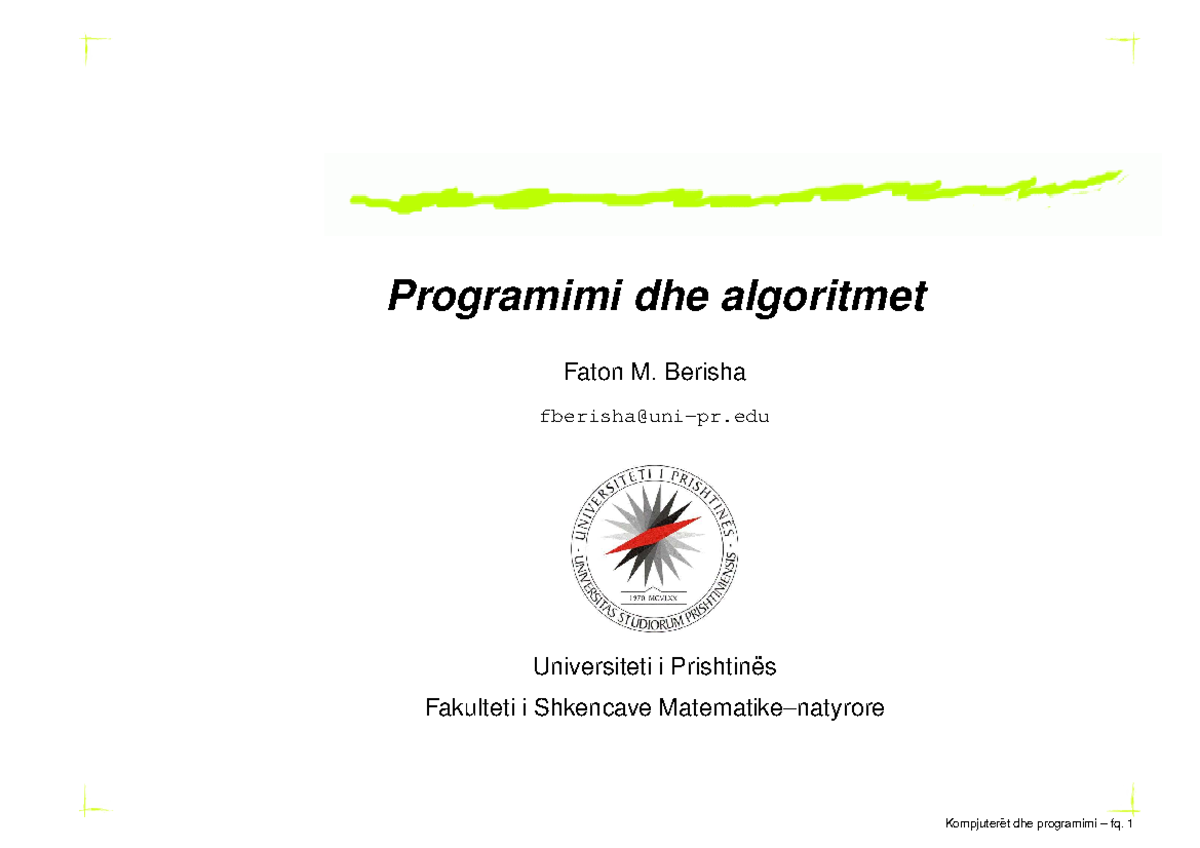 Programimi dhe algoritmet

Faton M. Berisha

fberisha@uni-pr.edu

UNIVERSITETI I PRISHTINËS · UNIVERSITAS STUDIORUM PRISHTINIENSIS

1970 MCMLXX

Universiteti i Prishtinës

Fakulteti i Shkencave Matematike–natyrore

Kompjuterët dhe programimi – fq. 1